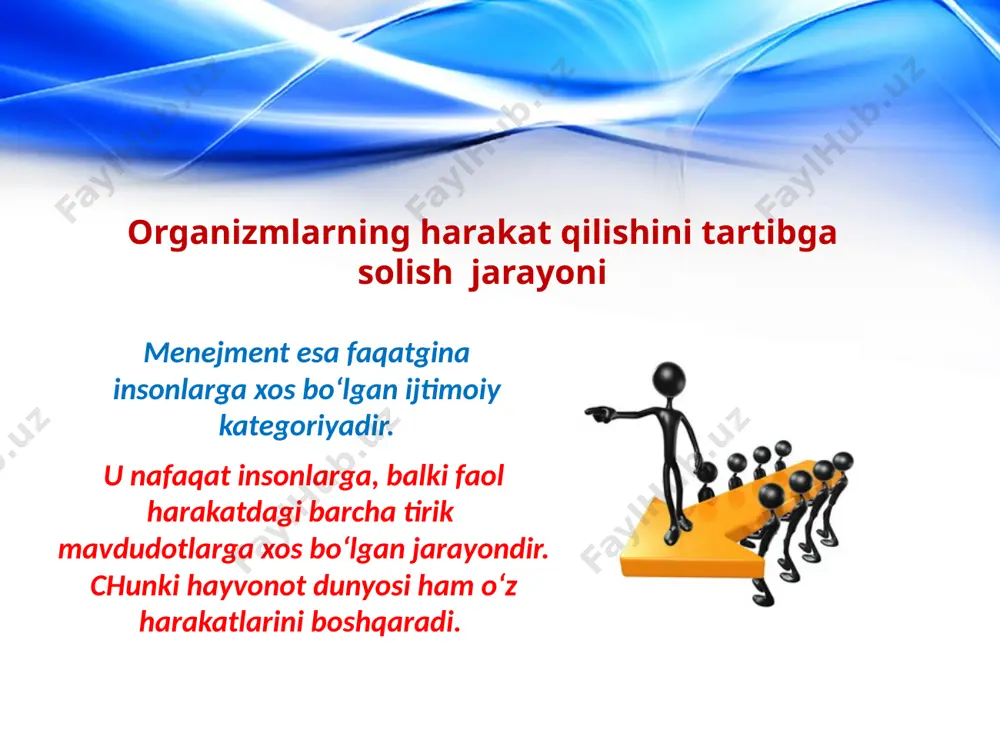 FaylHub.uz FaylHub.uz FaylHub.uz

Organizmlarning harakat qilishini tartibga solish jarayoni

Menejment esa faqatgina insonlarga xos bo‘lgan ijtimoiy kategoriyadir.

U nafaqat insonlarga, balki faol harakatdagi barcha tirik mavdudotlarga xos bo‘lgan jarayondir. CHunki hayvonot dunyosi ham o‘z harakatlarini boshqaradi.

FaylHub.uz FaylHub.uz FaylHub.uz